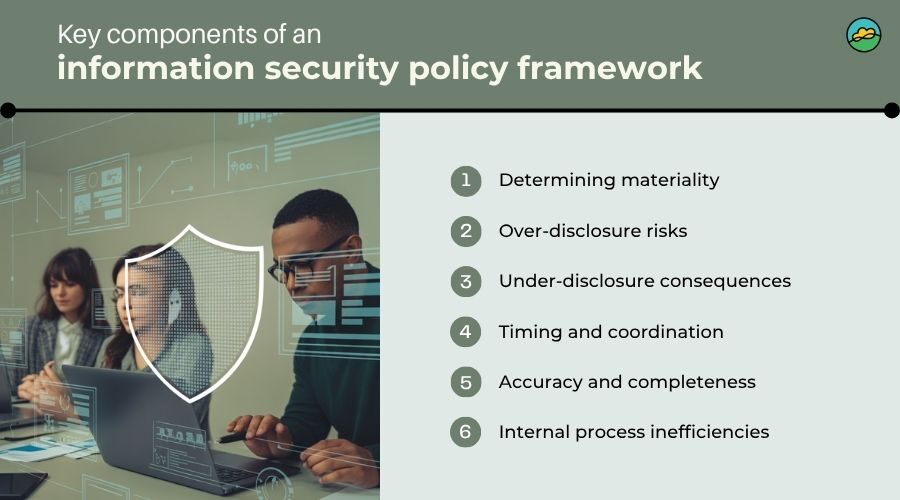 Key components of an
information security policy framework

1 Determining materiality

2 Over-disclosure risks

3 Under-disclosure consequences

4 Timing and coordination

5 Accuracy and completeness

6 Internal process inefficiencies